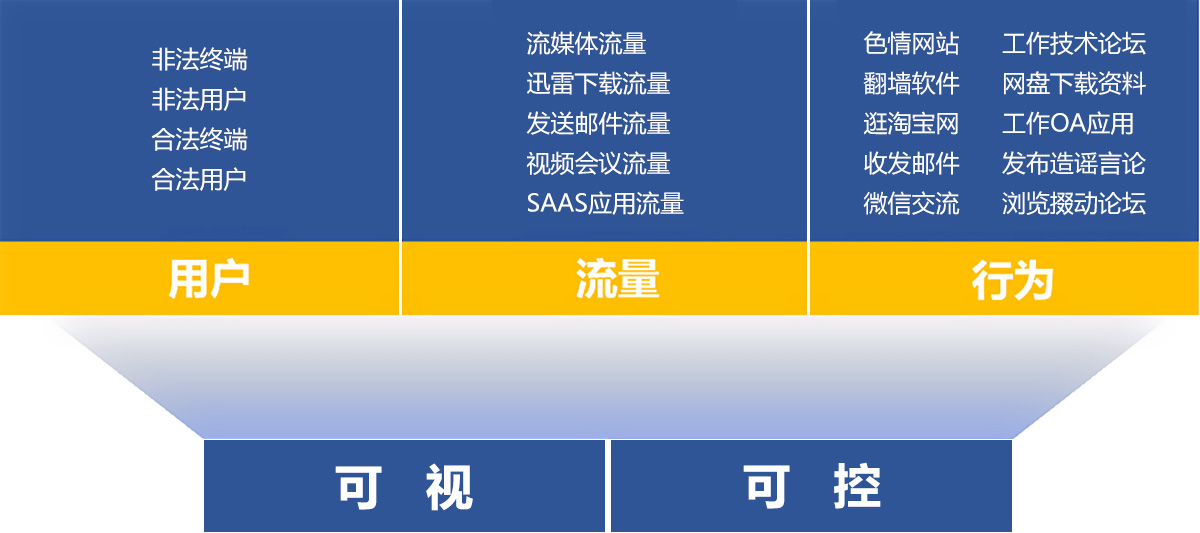 非法终端
非法用户
合法终端
合法用户

用户

流媒体流量
迅雷下载流量
发送邮件流量
视频会议流量
SAAS应用流量

流量

色情网站
翻墙软件
逛淘宝网
收发邮件
微信交流

工作技术论坛
网盘下载资料
工作OA应用
发布造谣言论
浏览掇动论坛

行为

可 视

可 控